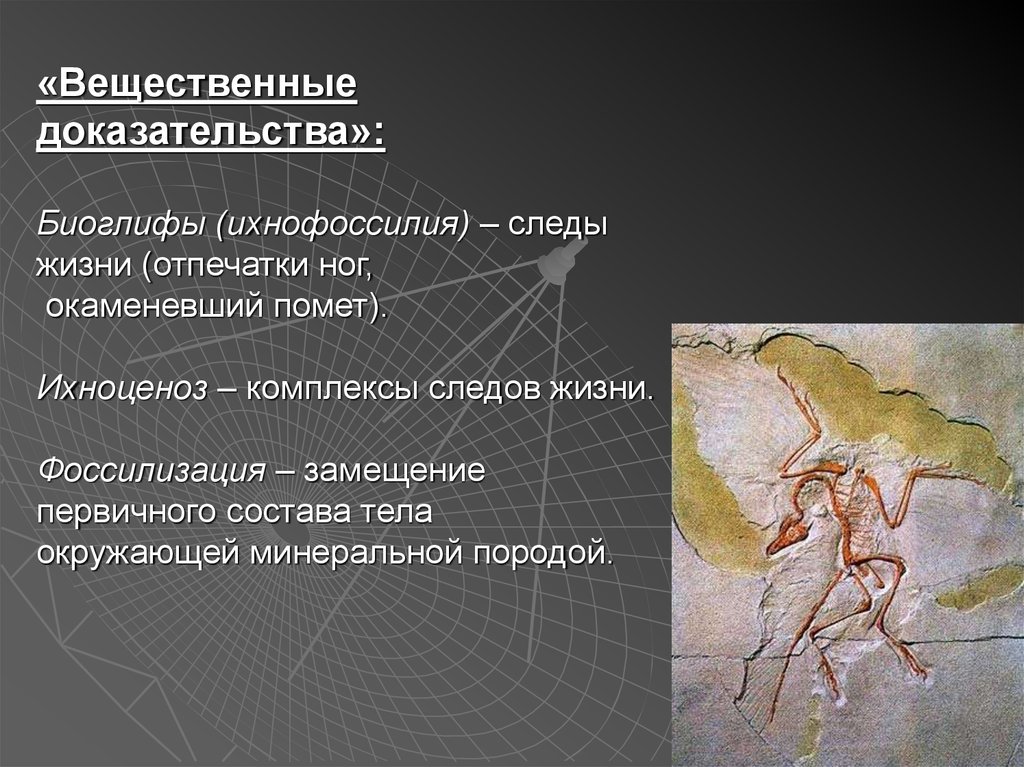 «Вещественные доказательства»:

Биоглифы (ихнофоссилия) – следы жизни (отпечатки ног, окаменевший помет).

Ихноценоз – комплексы следов жизни.

Фоссилизация – замещение первичного состава тела окружающей минеральной породой.